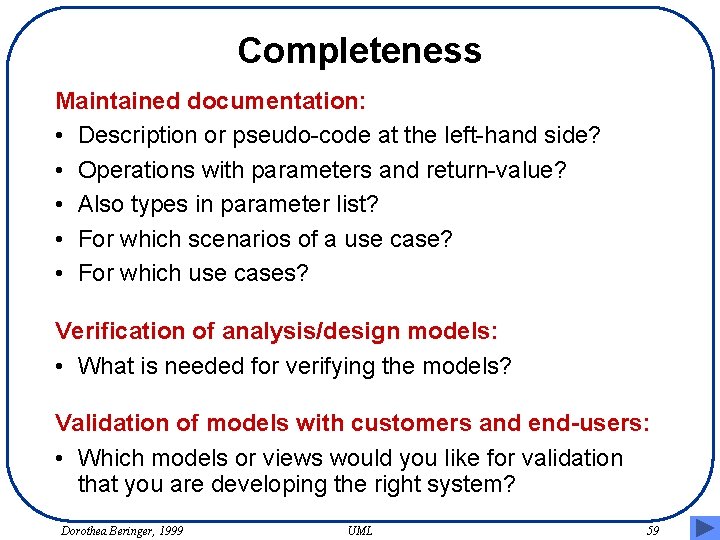 Completeness

Maintained documentation:
• Description or pseudo-code at the left-hand side?
• Operations with parameters and return-value?
• Also types in parameter list?
• For which scenarios of a use case?
• For which use cases?

Verification of analysis/design models:
• What is needed for verifying the models?

Validation of models with customers and end-users:
• Which models or views would you like for validation that you are developing the right system?

Dorothea Beringer, 1999
UML
59